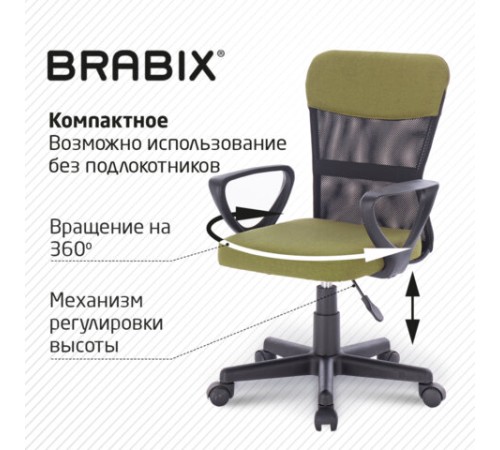 BRABIX®

**Компактное**
Возможно использование без подлокотников

Вращение на 360º

Механизм регулировки высоты